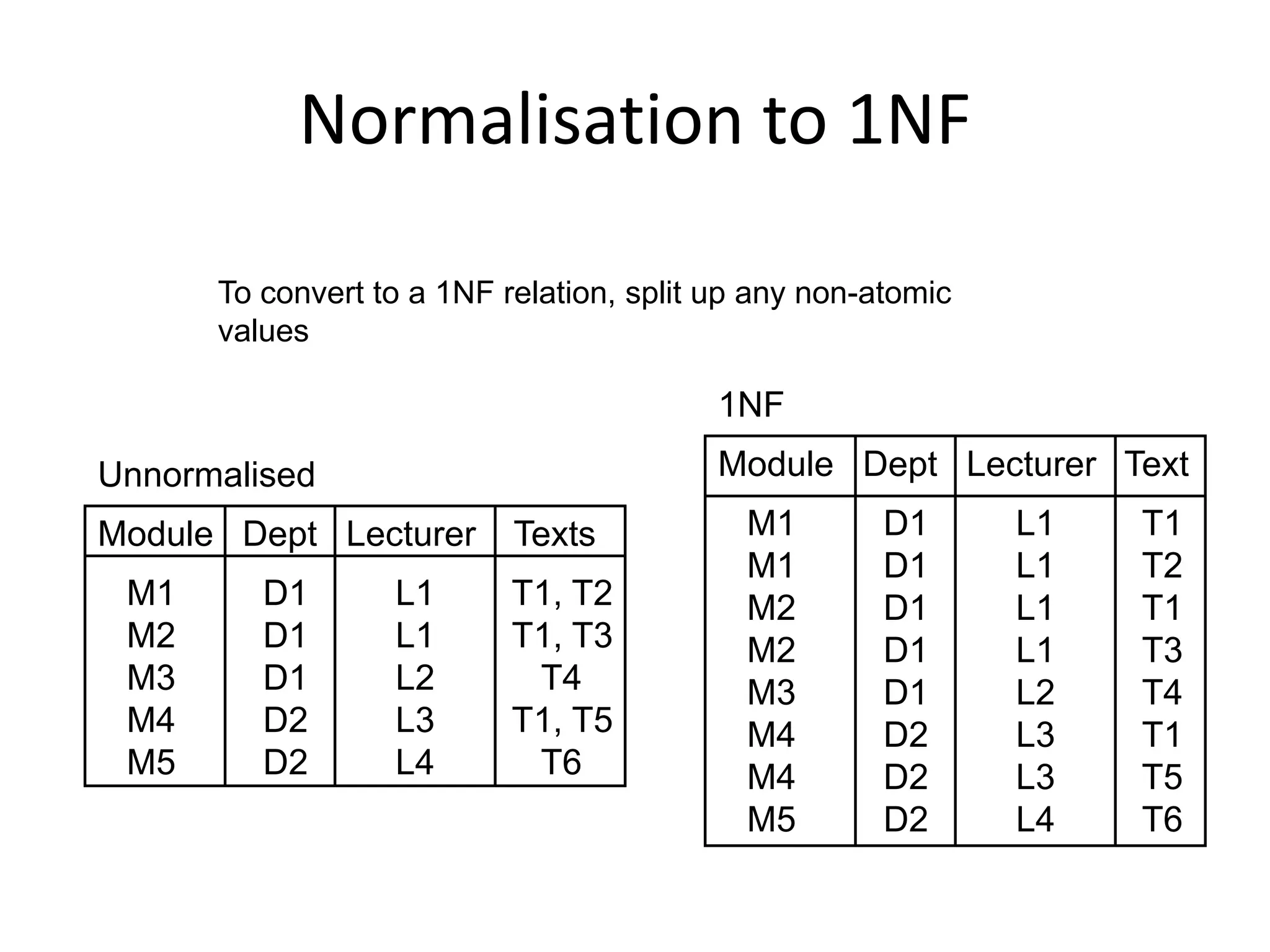 Normalisation to 1NF

To convert to a 1NF relation, split up any non-atomic values

Unnormalised

| Module | Dept | Lecturer | Texts |
|---|---|---|---|
| M1 | D1 | L1 | T1, T2 |
| M2 | D1 | L1 | T1, T3 |
| M3 | D1 | L2 | T4 |
| M4 | D2 | L3 | T1, T5 |
| M5 | D2 | L4 | T6 |

1NF

| Module | Dept | Lecturer | Text |
|---|---|---|---|
| M1 | D1 | L1 | T1 |
| M1 | D1 | L1 | T2 |
| M2 | D1 | L1 | T1 |
| M2 | D1 | L1 | T3 |
| M3 | D1 | L2 | T4 |
| M4 | D2 | L3 | T1 |
| M4 | D2 | L3 | T5 |
| M5 | D2 | L4 | T6 |